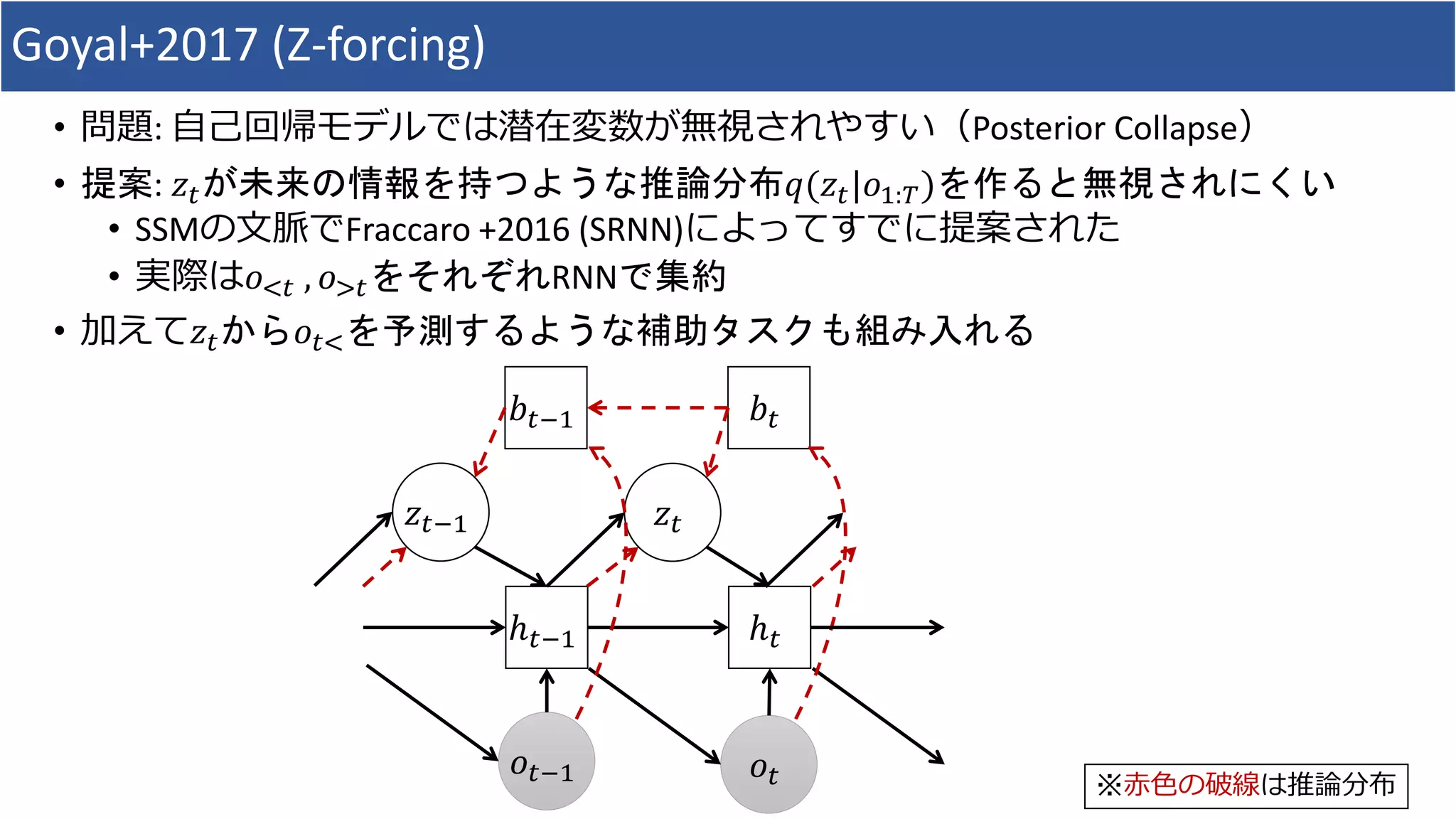 Goyal+2017 (Z-forcing)

• 問題: 自己回帰モデルでは潜在変数が無視されやすい（Posterior Collapse）

• 提案: $z_t$が未来の情報を持つような推論分布$q(z_t|o_{1:T})$を作ると無視されにくい

  • SSMの文脈でFraccaro +2016 (SRNN)によってすでに提案された

  • 実際は$o_{<t}$ , $o_{>t}$をそれぞれRNNで集約

• 加えて$z_t$から$o_{t<}$を予測するような補助タスクも組み入れる

$b_{t-1}$
$b_t$
$z_{t-1}$
$z_t$
$h_{t-1}$
$h_t$
$o_{t-1}$
$o_t$

※赤色の破線は推論分布